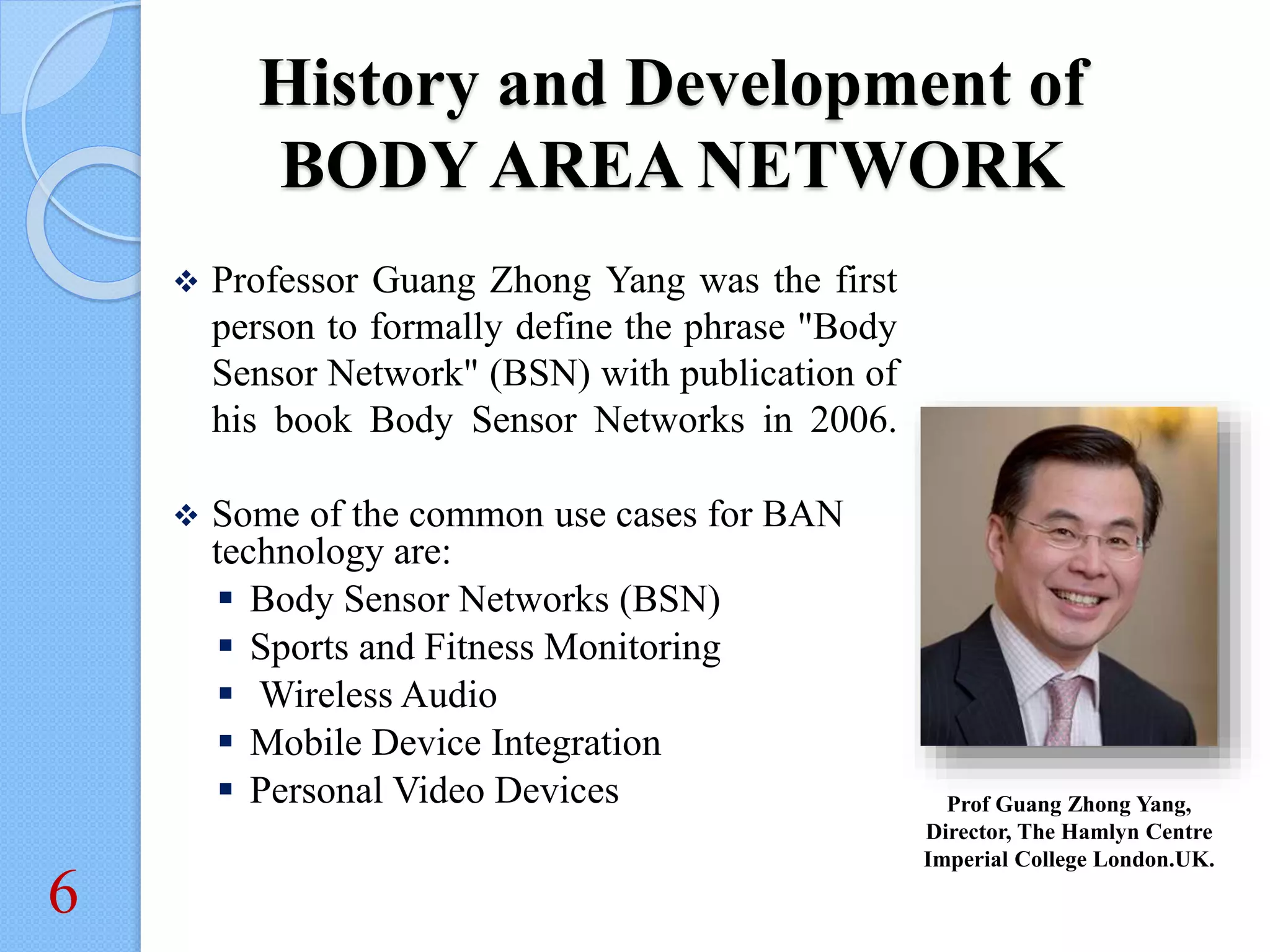 History and Development of BODY AREA NETWORK

❖ Professor Guang Zhong Yang was the first person to formally define the phrase "Body Sensor Network" (BSN) with publication of his book Body Sensor Networks in 2006.

❖ Some of the common use cases for BAN technology are:
▪ Body Sensor Networks (BSN)
▪ Sports and Fitness Monitoring
▪ Wireless Audio
▪ Mobile Device Integration
▪ Personal Video Devices

Prof Guang Zhong Yang, Director, The Hamlyn Centre Imperial College London.UK.

6